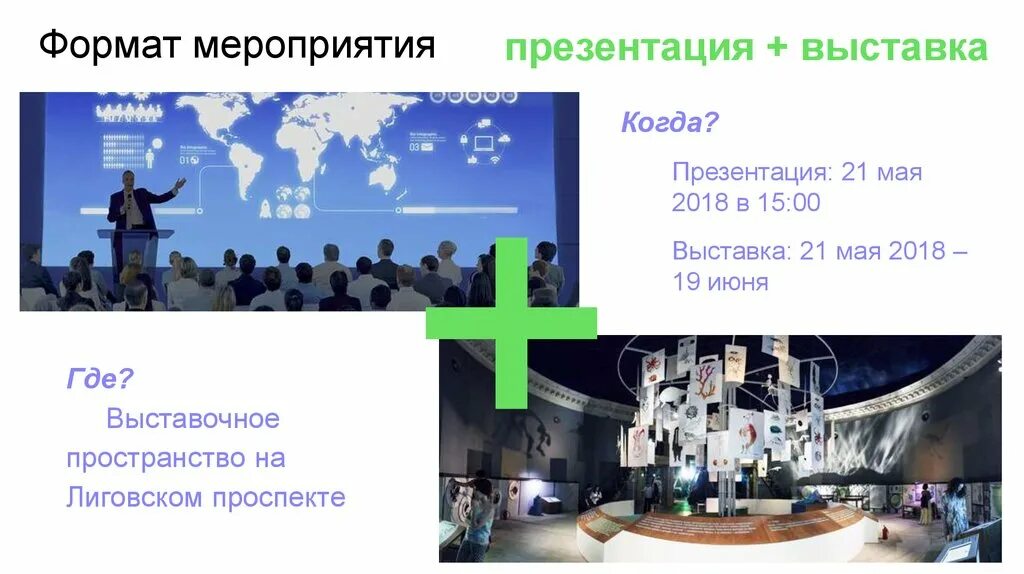 Формат мероприятия

презентация + выставка

Когда?

Презентация: 21 мая 2018 в 15:00

Выставка: 21 мая 2018 – 19 июня

Где?

Выставочное пространство на Лиговском проспекте